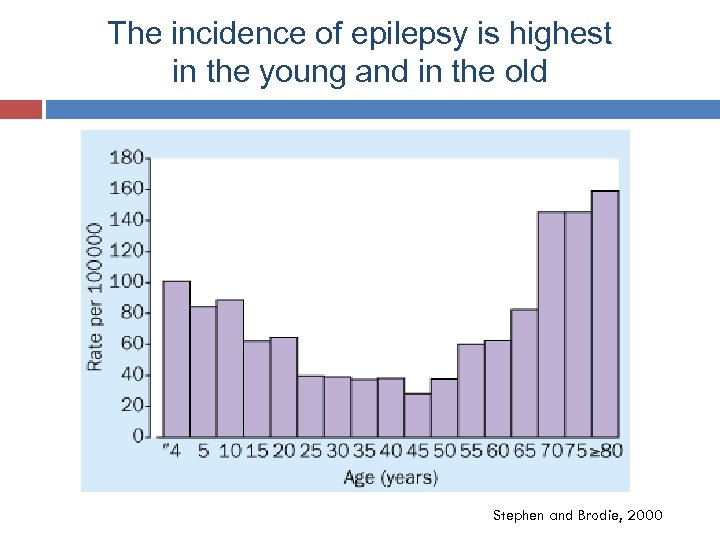 The incidence of epilepsy is highest in the young and in the old

180
160
140
120
100
80
60
40
20
0

Rate per 100000

"4 5 10 15 20 25 30 35 40 45 50 55 60 65 70 75 ≥80

Age (years)

Stephen and Brodie, 2000